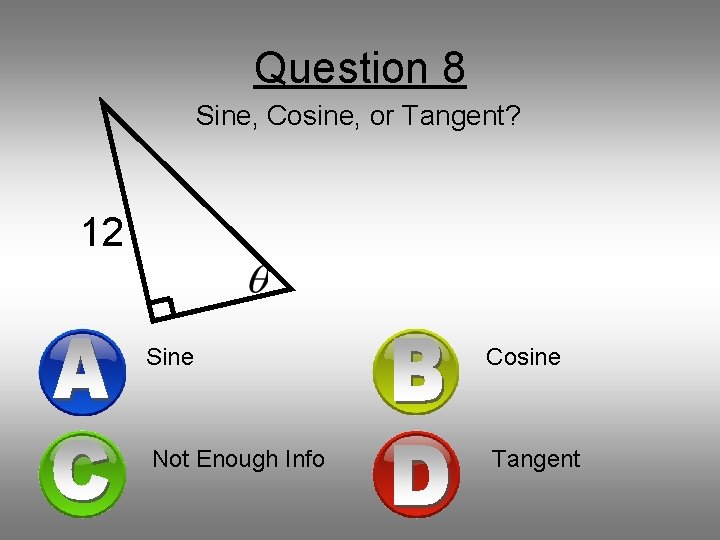 Question 8

Sine, Cosine, or Tangent?

12

$\theta$

A Sine

B Cosine

C Not Enough Info

D Tangent